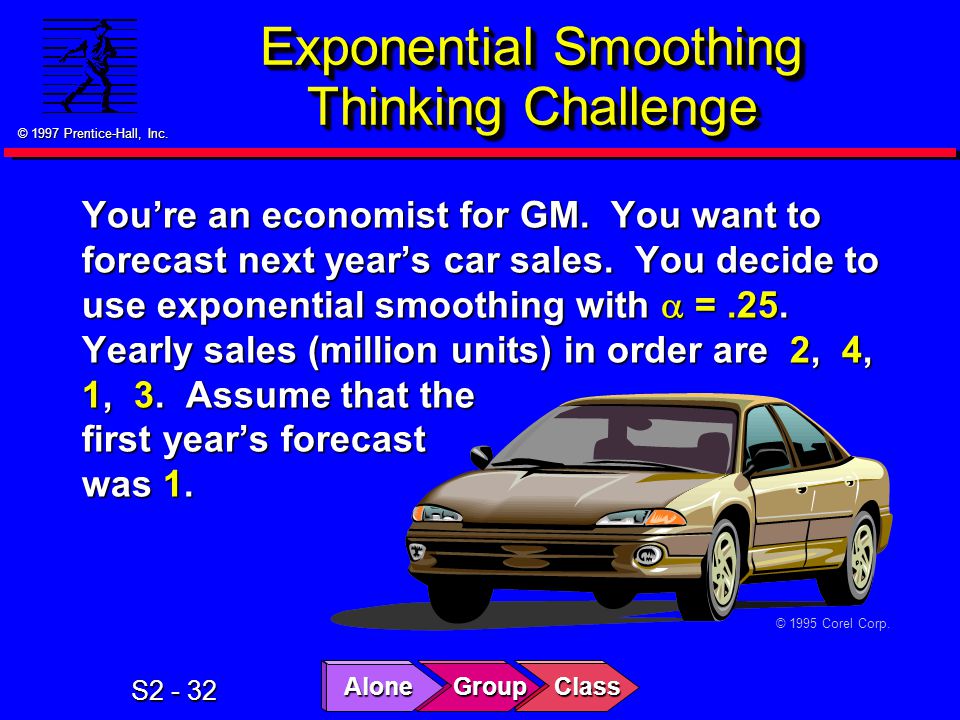 © 1997 Prentice-Hall, Inc.

Exponential Smoothing Thinking Challenge

You're an economist for GM. You want to forecast next year's car sales. You decide to use exponential smoothing with $\alpha$ = .25. Yearly sales (million units) in order are 2, 4, 1, 3. Assume that the first year's forecast was 1.

© 1995 Corel Corp.

S2 - 32

Alone Group Class